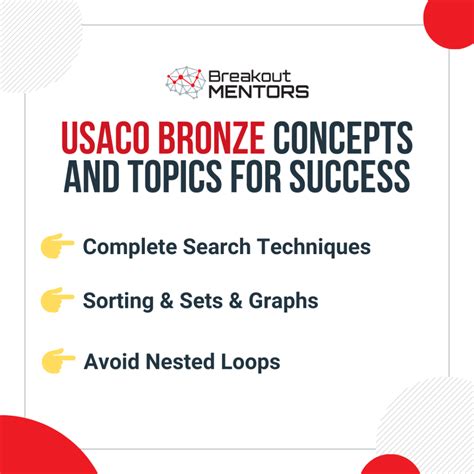 Breakout MENTORS

USACO BRONZE CONCEPTS AND TOPICS FOR SUCCESS

Complete Search Techniques

Sorting & Sets & Graphs

Avoid Nested Loops